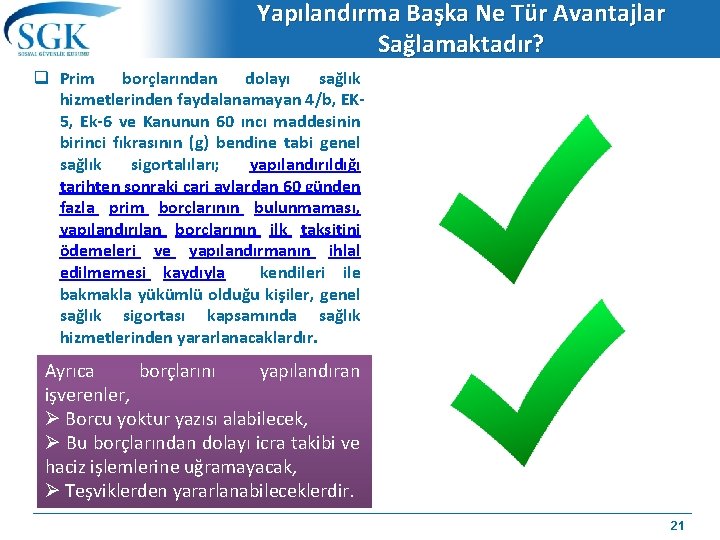 SGK
SOSYAL GÜVENLİK KURUMU

Yapılandırma Başka Ne Tür Avantajlar Sağlamaktadır?

❑ Prim borçlarından dolayı sağlık hizmetlerinden faydalanamayan 4/b, EK-5, Ek-6 ve Kanunun 60 ıncı maddesinin birinci fıkrasının (g) bendine tabi genel sağlık sigortalıları; yapılandırıldığı tarihten sonraki cari aylardan 60 günden fazla prim borçlarının bulunmaması, yapılandırılan borçlarının ilk taksitini ödemeleri ve yapılandırmanın ihlal edilmemesi kaydıyla kendileri ile bakmakla yükümlü olduğu kişiler, genel sağlık sigortası kapsamında sağlık hizmetlerinden yararlanacaklardır.

Ayrıca borçlarını yapılandıran işverenler,
➢ Borcu yoktur yazısı alabilecek,
➢ Bu borçlarından dolayı icra takibi ve haciz işlemlerine uğramayacak,
➢ Teşviklerden yararlanabileceklerdir.

21